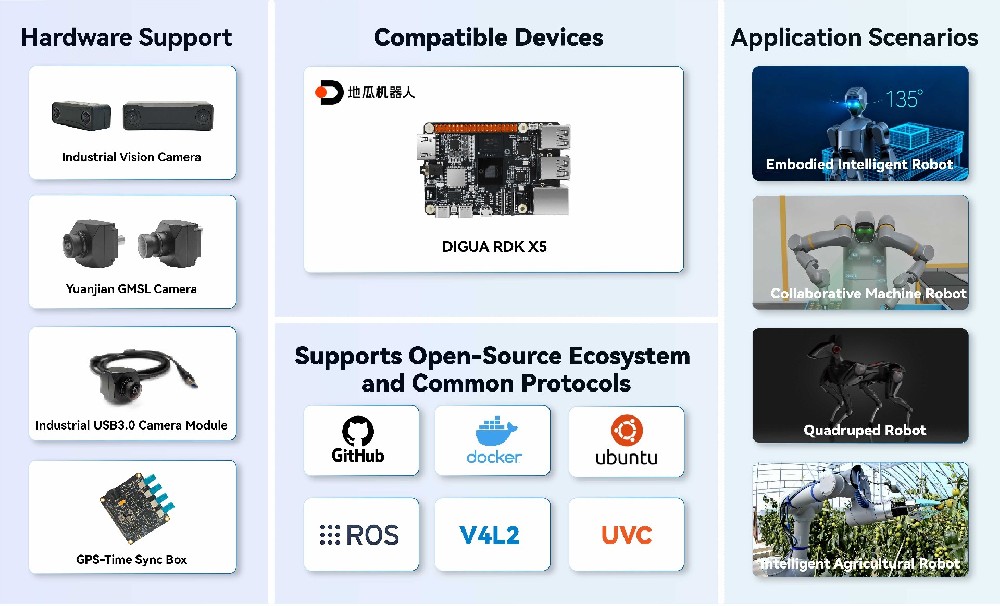 Hardware Support

Industrial Vision Camera

Yuanjian GMSL Camera

Industrial USB3.0 Camera Module

GPS-Time Sync Box

Compatible Devices

地瓜机器人

DIGUA RDK X5

Supports Open-Source Ecosystem and Common Protocols

GitHub

docker

ubuntu

ROS

V4L2

UVC

Application Scenarios

135°

Embodied Intelligent Robot

Collaborative Machine Robot

Quadruped Robot

Intelligent Agricultural Robot